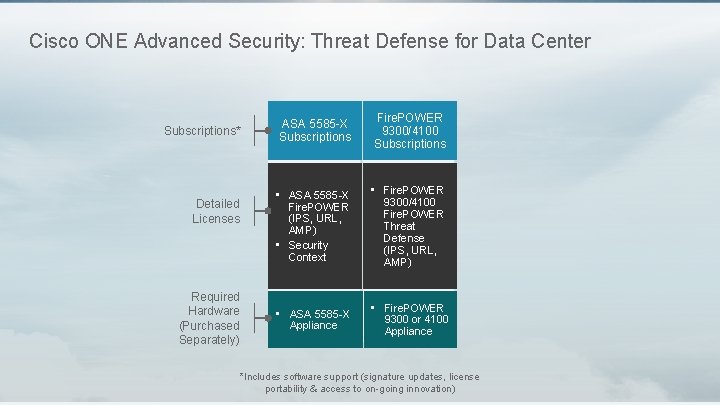 Cisco ONE Advanced Security: Threat Defense for Data Center

| | | |
|---|---|---|
| Subscriptions* | ASA 5585-X Subscriptions | FirePOWER 9300/4100 Subscriptions |
| Detailed Licenses | ▪ ASA 5585-X FirePOWER (IPS, URL, AMP) ▪ Security Context | ▪ FirePOWER 9300/4100 FirePOWER Threat Defense (IPS, URL, AMP) |
| Required Hardware (Purchased Separately) | ▪ ASA 5585-X Appliance | ▪ FirePOWER 9300 or 4100 Appliance |

*Includes software support (signature updates, license portability & access to on-going innovation)